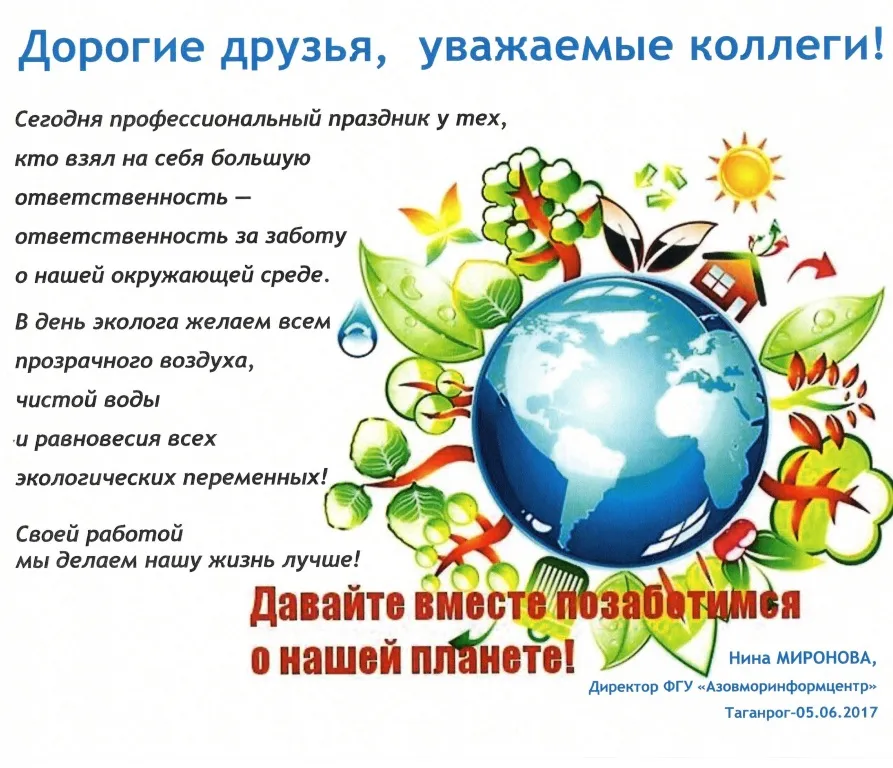 Дорогие друзья, уважаемые коллеги!

Сегодня профессиональный праздник у тех, кто взял на себя большую ответственность — ответственность за заботу о нашей окружающей среде.

В день эколога желаем всем прозрачного воздуха, чистой воды и равновесия всех экологических переменных!

Своей работой мы делаем нашу жизнь лучше!

Давайте вместе позаботимся о нашей планете!

Нина МИРОНОВА,
Директор ФГУ «Азовморинформцентр»
Таганрог-05.06.2017